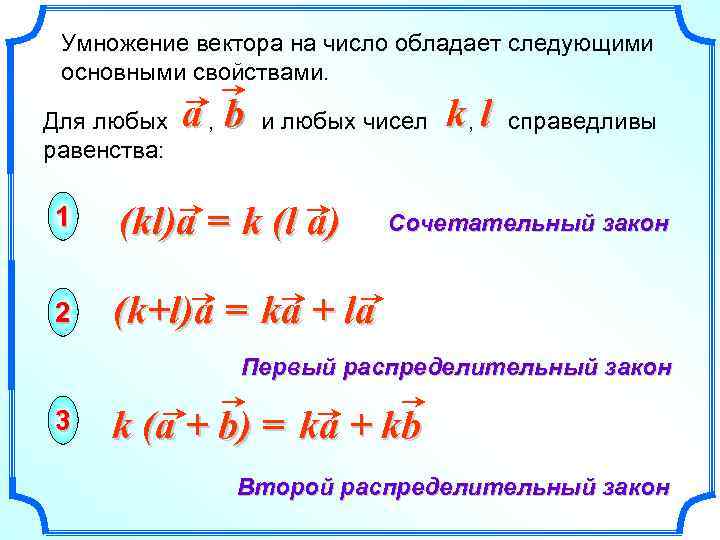 Умножение вектора на число обладает следующими основными свойствами.

Для любых $\vec{a}$, $\vec{b}$ и любых чисел $k$, $l$ справедливы равенства:

1 $(kl)\vec{a} = k(l\vec{a})$ Сочетательный закон

2 $(k+l)\vec{a} = k\vec{a} + l\vec{a}$

Первый распределительный закон

3 $k(\vec{a} + \vec{b}) = k\vec{a} + k\vec{b}$

Второй распределительный закон